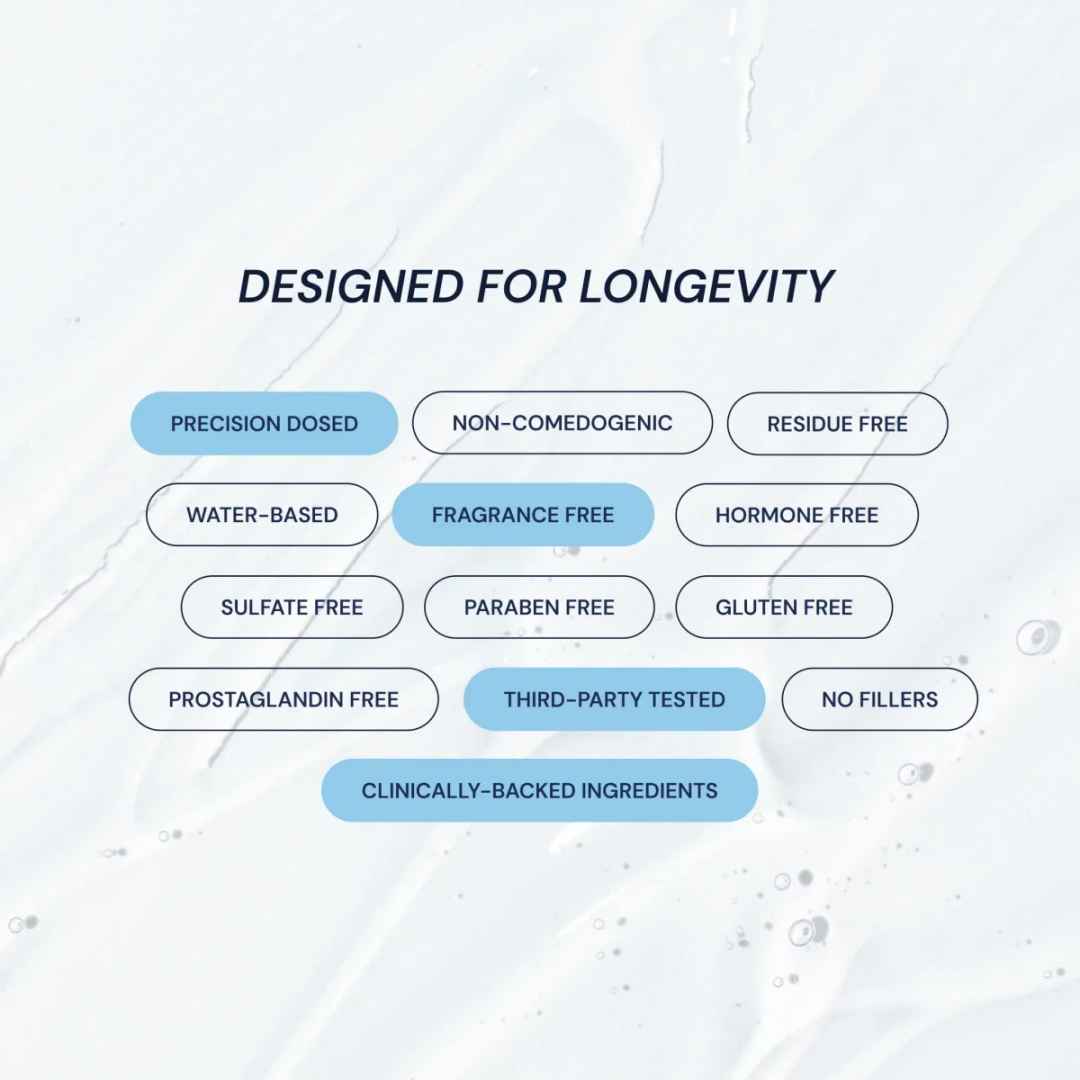 DESIGNED FOR LONGEVITY

PRECISION DOSED
NON-COMEDOGENIC
RESIDUE FREE
WATER-BASED
FRAGRANCE FREE
HORMONE FREE
SULFATE FREE
PARABEN FREE
GLUTEN FREE
PROSTAGLANDIN FREE
THIRD-PARTY TESTED
NO FILLERS
CLINICALLY-BACKED INGREDIENTS